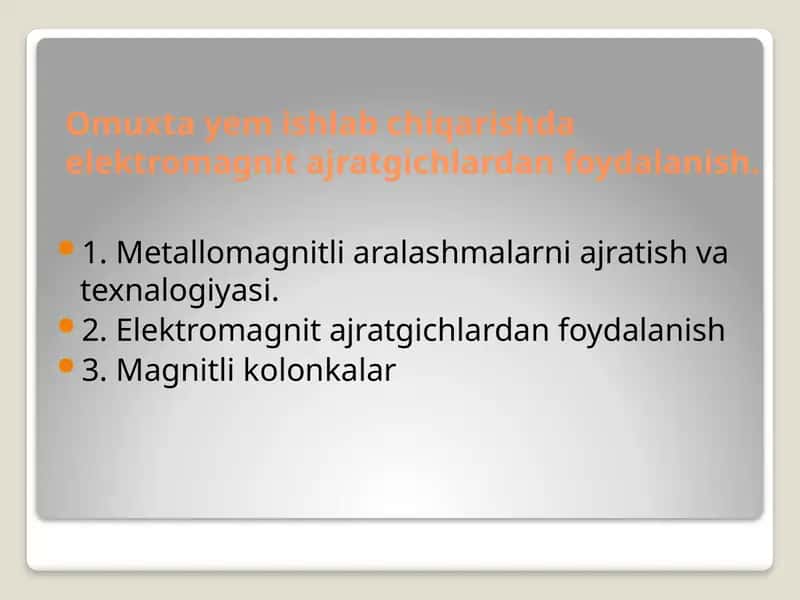 Omuxta yem ishlab chiqarishda elektromagnit ajratgichlardan foydalanish.

1. Metallomagnitli aralashmalarni ajratish va texnalogiyasi.
2. Elektromagnit ajratgichlardan foydalanish
3. Magnitli kolonkalar